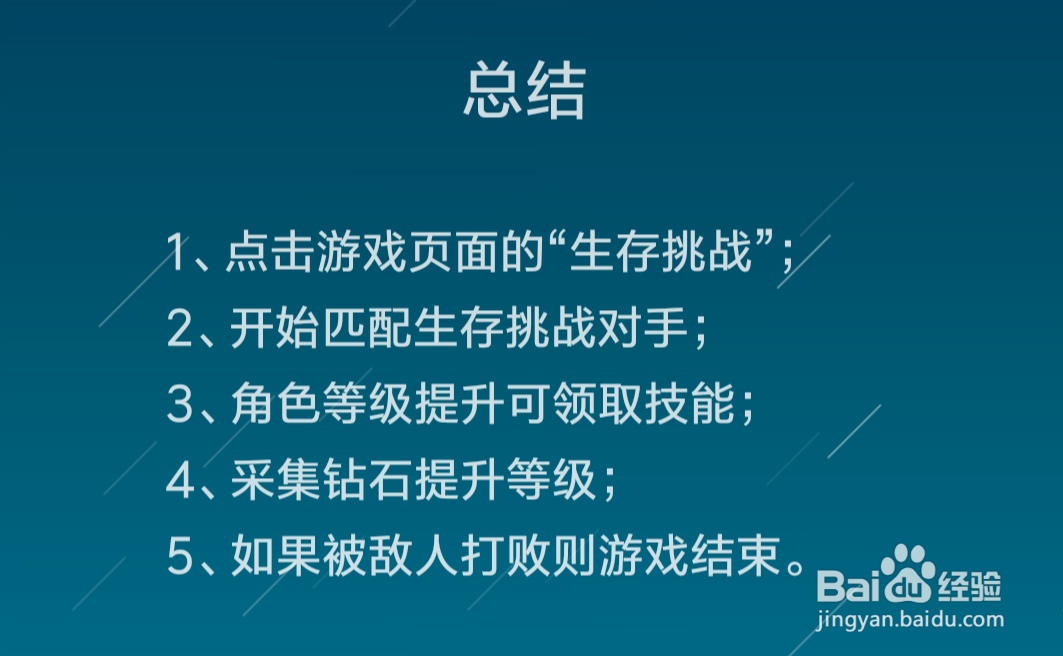 总结

1、点击游戏页面的“生存挑战”；
2、开始匹配生存挑战对手；
3、角色等级提升可领取技能；
4、采集钻石提升等级；
5、如果被敌人打败则游戏结束。

Baidu经验
jingyan.baidu.com